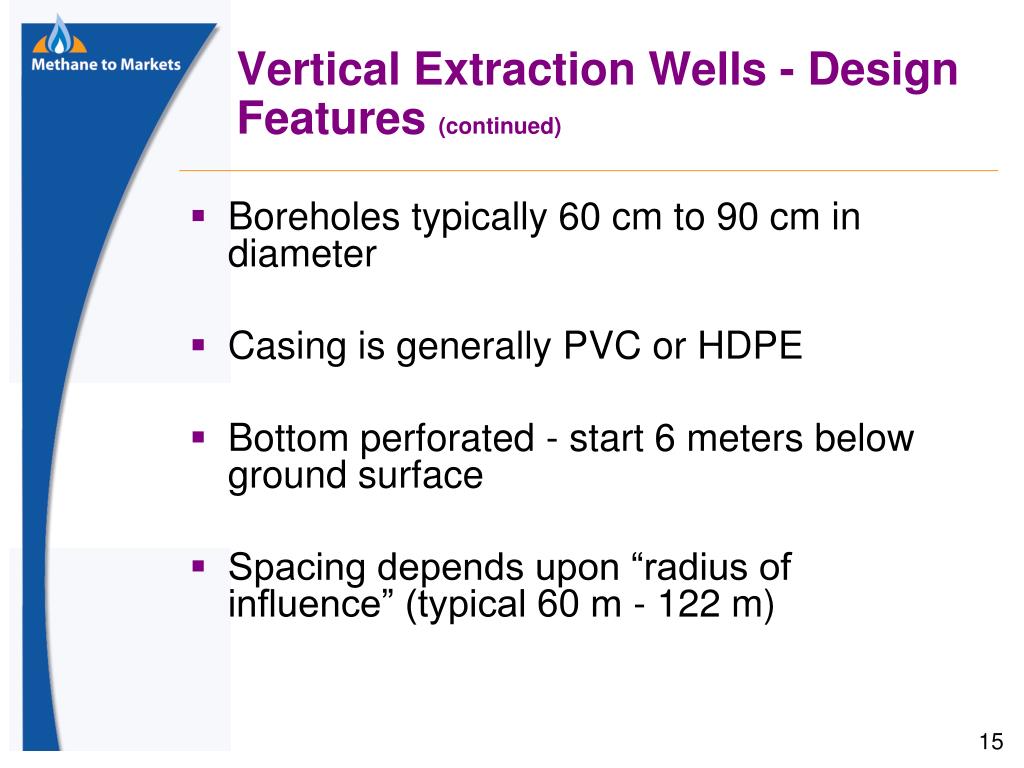 Methane to Markets

Vertical Extraction Wells - Design Features (continued)

▪ Boreholes typically 60 cm to 90 cm in diameter

▪ Casing is generally PVC or HDPE

▪ Bottom perforated - start 6 meters below ground surface

▪ Spacing depends upon “radius of influence” (typical 60 m - 122 m)

15